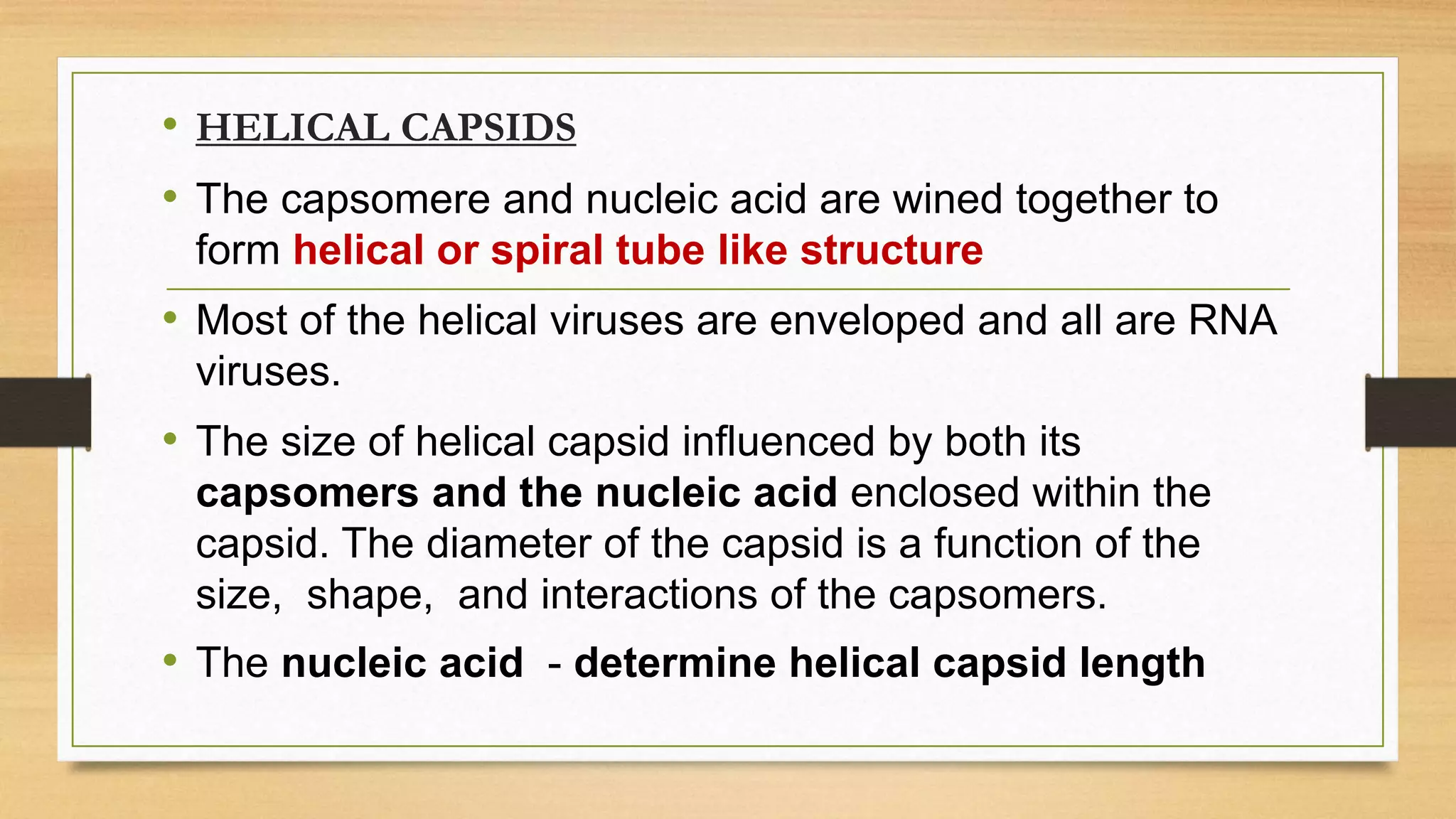 • HELICAL CAPSIDS

• The capsomere and nucleic acid are wined together to form helical or spiral tube like structure

• Most of the helical viruses are enveloped and all are RNA viruses.

• The size of helical capsid influenced by both its capsomers and the nucleic acid enclosed within the capsid. The diameter of the capsid is a function of the size, shape, and interactions of the capsomers.

• The nucleic acid - determine helical capsid length